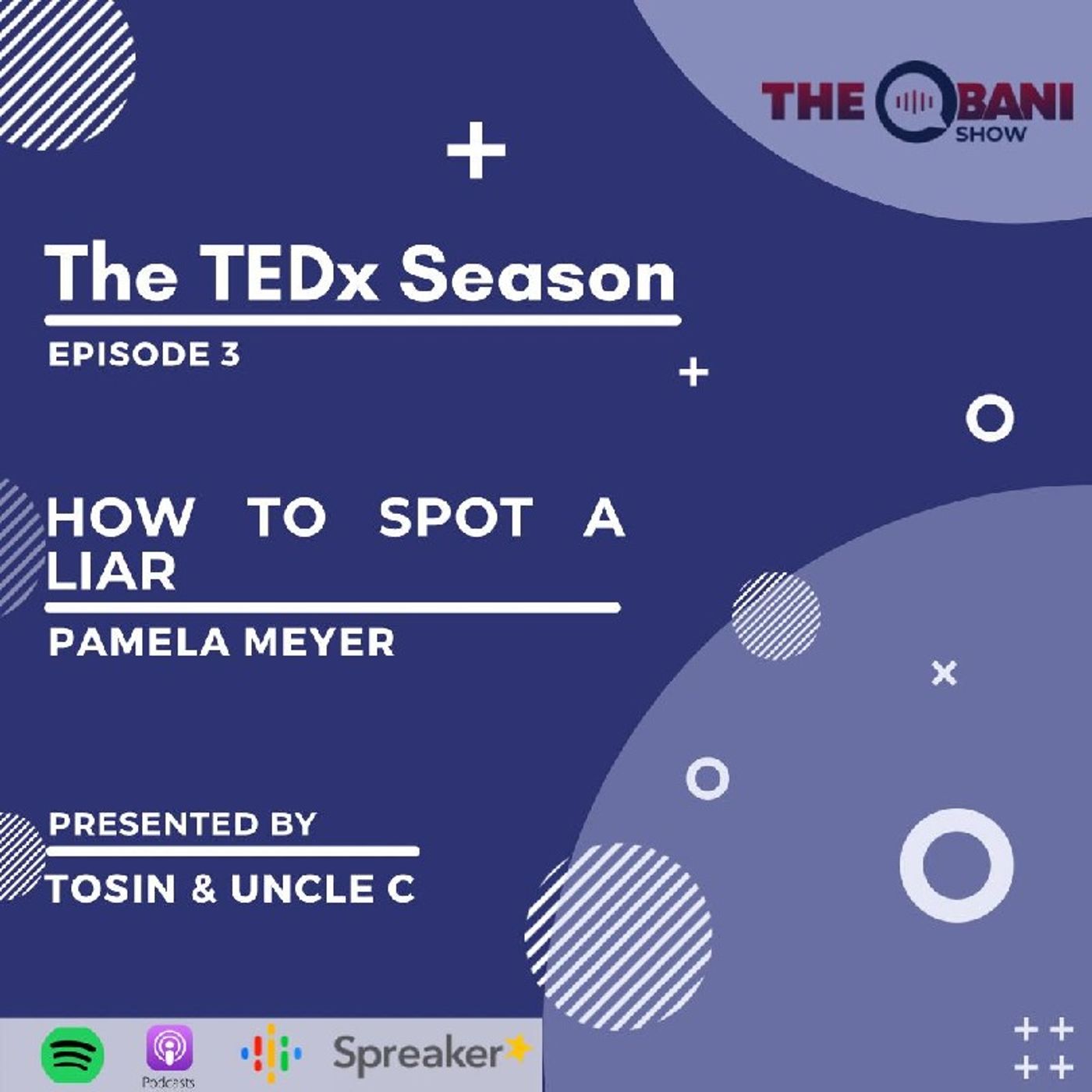 THE OBANI SHOW

The TEDx Season

EPISODE 3

HOW TO SPOT A LIAR

PAMELA MEYER

PRESENTED BY

TOSIN & UNCLE C

Podcasts

Spreaker